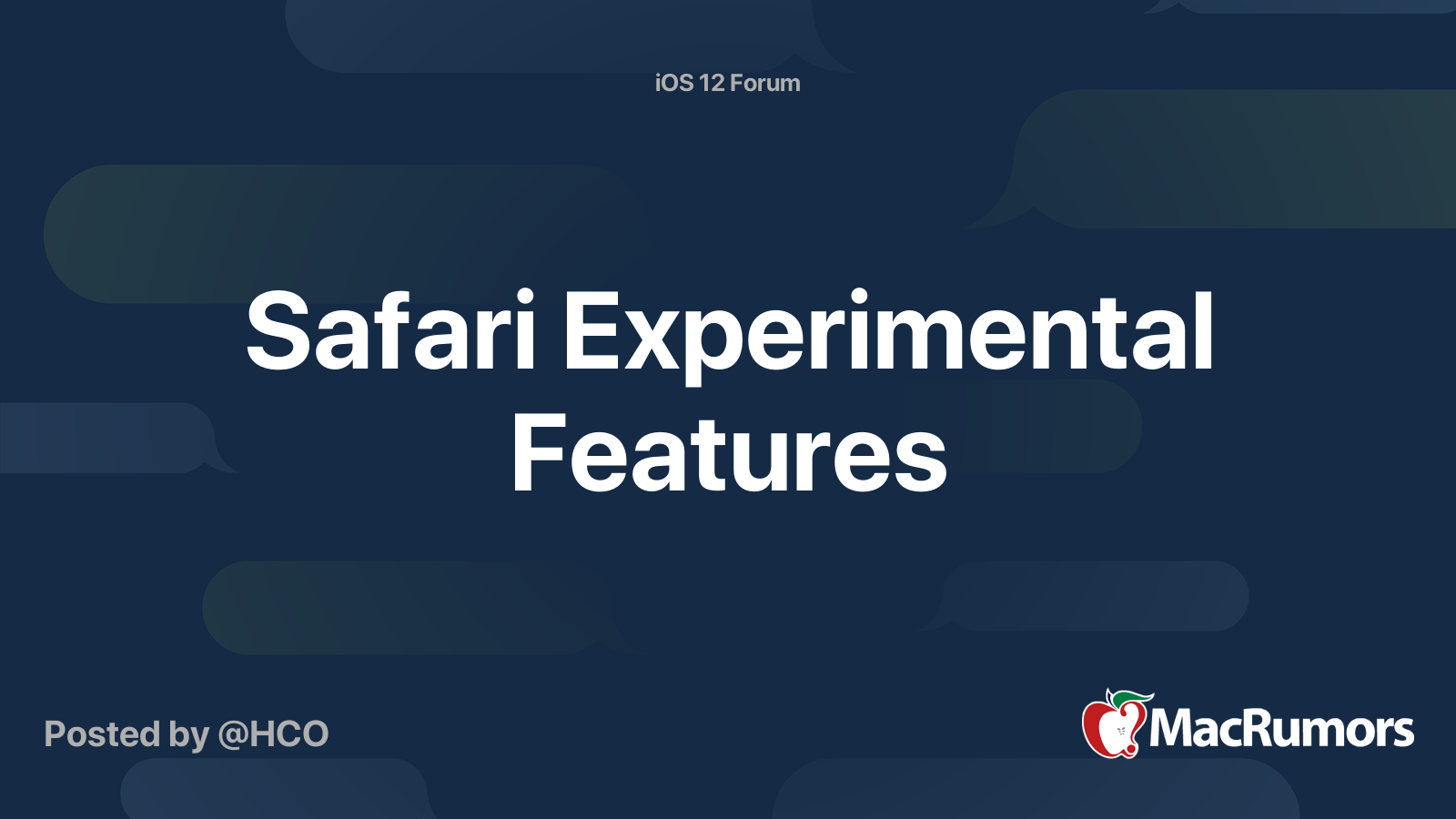 iOS 12 Forum

Safari Experimental Features

Posted by @HCO

MacRumors